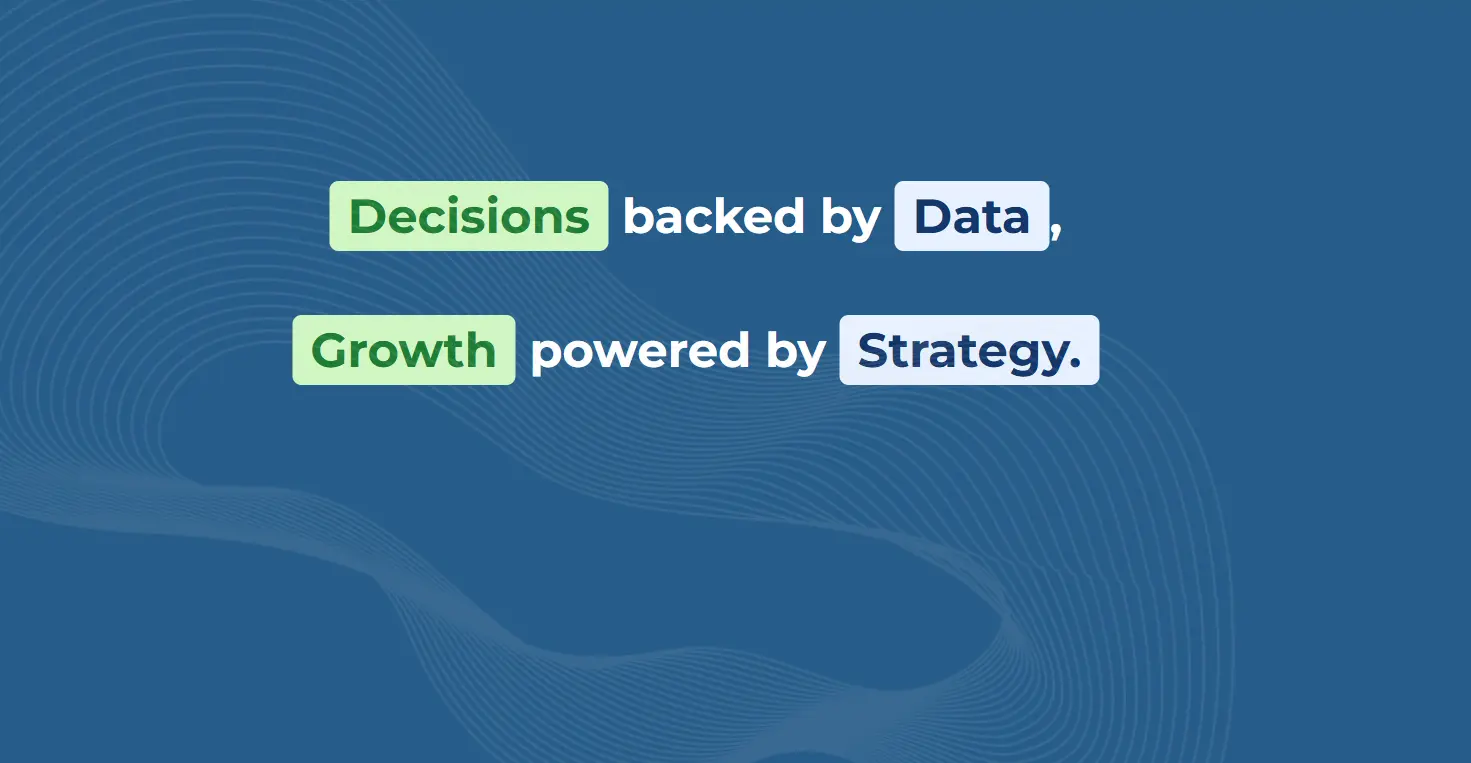 Decisions backed by Data,

Growth powered by Strategy.